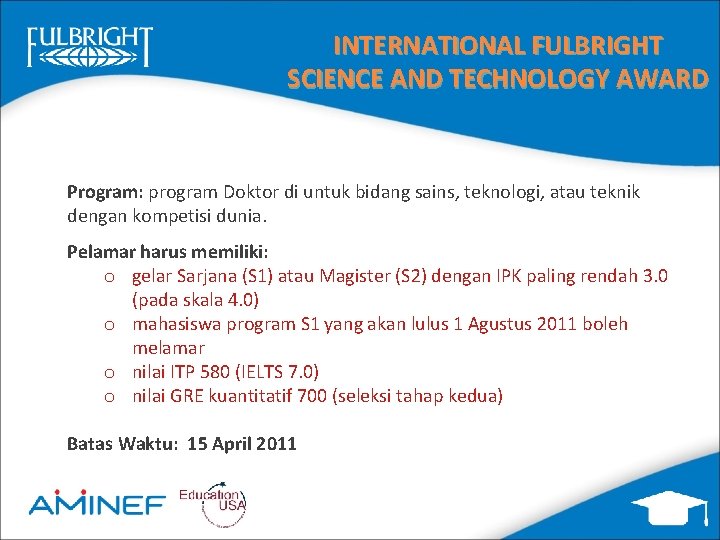 FULBRIGHT

INTERNATIONAL FULBRIGHT SCIENCE AND TECHNOLOGY AWARD

Program: program Doktor di untuk bidang sains, teknologi, atau teknik dengan kompetisi dunia.

Pelamar harus memiliki:
o gelar Sarjana (S1) atau Magister (S2) dengan IPK paling rendah 3.0 (pada skala 4.0)
o mahasiswa program S1 yang akan lulus 1 Agustus 2011 boleh melamar
o nilai ITP 580 (IELTS 7.0)
o nilai GRE kuantitatif 700 (seleksi tahap kedua)

Batas Waktu: 15 April 2011

AMINEF

Education USA